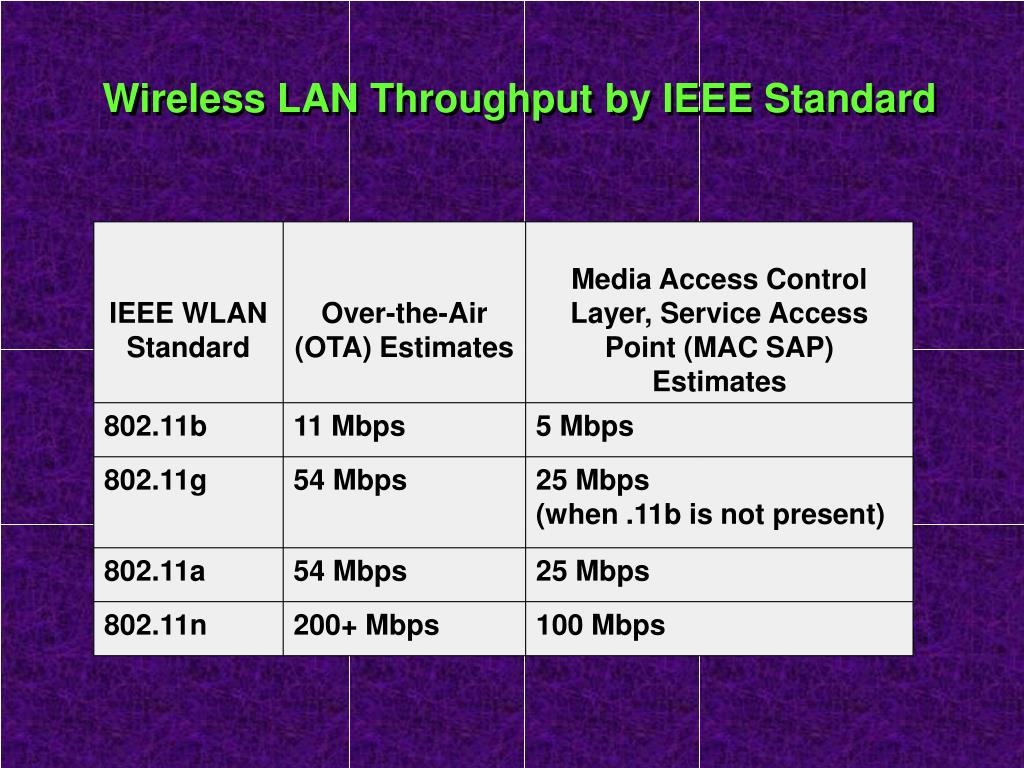 Wireless LAN Throughput by IEEE Standard

| IEEE WLAN Standard | Over-the-Air (OTA) Estimates | Media Access Control Layer, Service Access Point (MAC SAP) Estimates |
|---|---|---|
| 802.11b | 11 Mbps | 5 Mbps |
| 802.11g | 54 Mbps | 25 Mbps (when .11b is not present) |
| 802.11a | 54 Mbps | 25 Mbps |
| 802.11n | 200+ Mbps | 100 Mbps |